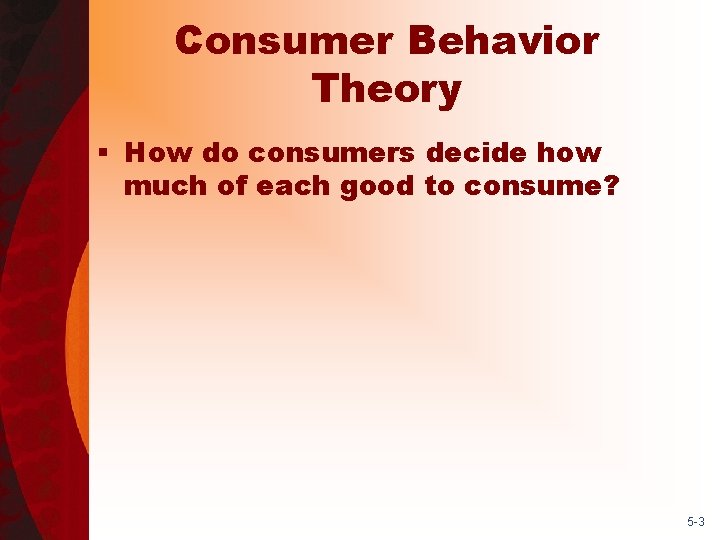 Consumer Behavior Theory

▪ How do consumers decide how much of each good to consume?

5-3